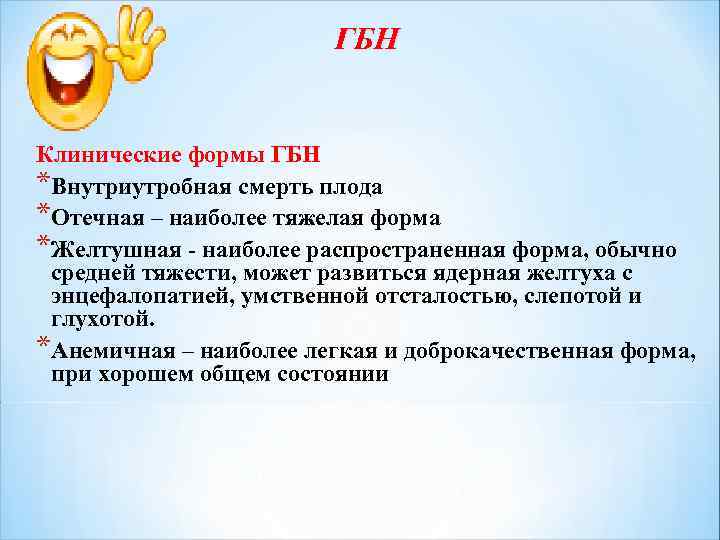 ГБН

Клинические формы ГБН

*Внутриутробная смерть плода

*Отечная – наиболее тяжелая форма

*Желтушная - наиболее распространенная форма, обычно средней тяжести, может развиться ядерная желтуха с энцефалопатией, умственной отсталостью, слепотой и глухотой.

*Анемичная – наиболее легкая и доброкачественная форма, при хорошем общем состоянии